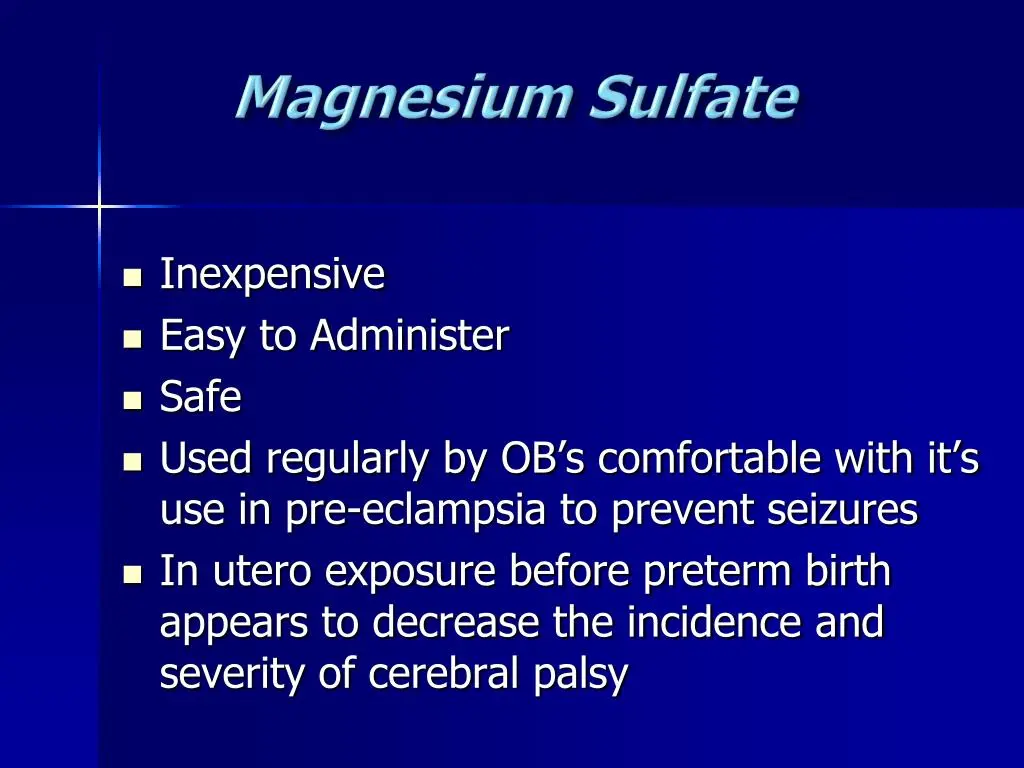 Magnesium Sulfate

• Inexpensive
• Easy to Administer
• Safe
• Used regularly by OB's comfortable with it's use in pre-eclampsia to prevent seizures
• In utero exposure before preterm birth appears to decrease the incidence and severity of cerebral palsy